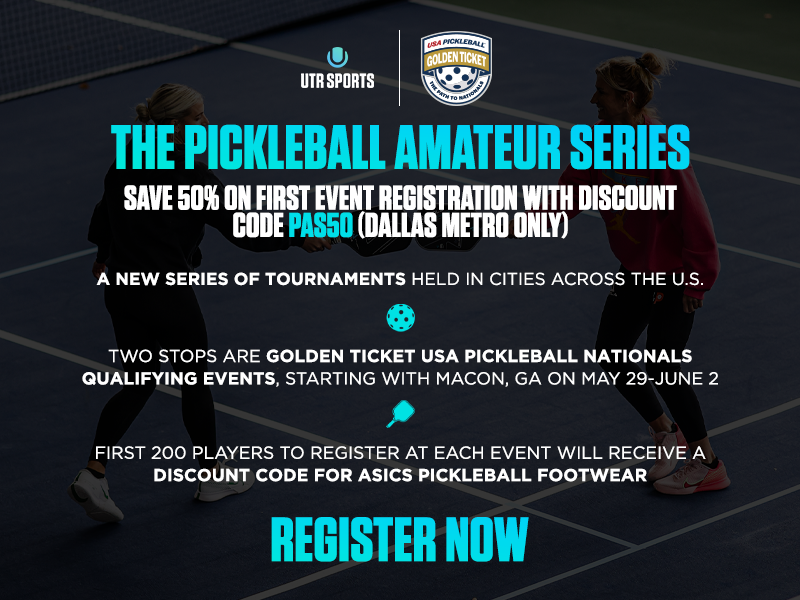 UTR SPORTS

USA PICKLEBALL
GOLDEN TICKET
THE PATH TO NATIONALS

THE PICKLEBALL AMATEUR SERIES

SAVE 50% ON FIRST EVENT REGISTRATION WITH DISCOUNT CODE PAS50 (DALLAS METRO ONLY)

A NEW SERIES OF TOURNAMENTS HELD IN CITIES ACROSS THE U.S.

TWO STOPS ARE GOLDEN TICKET USA PICKLEBALL NATIONALS QUALIFYING EVENTS, STARTING WITH MACON, GA ON MAY 29-JUNE 2

FIRST 200 PLAYERS TO REGISTER AT EACH EVENT WILL RECEIVE A DISCOUNT CODE FOR ASICS PICKLEBALL FOOTWEAR

REGISTER NOW